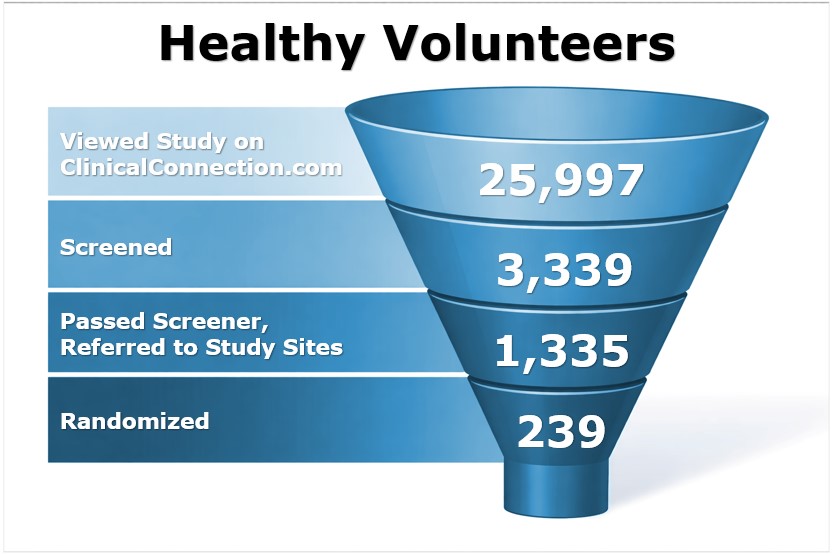 Healthy Volunteers

Viewed Study on ClinicalConnection.com

25,997

Screened

3,339

Passed Screener, Referred to Study Sites

1,335

Randomized

239